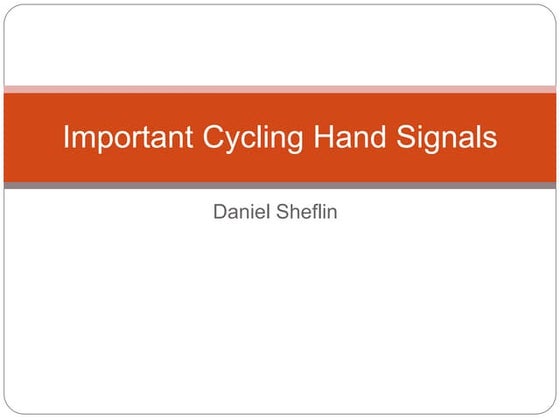 Important Cycling Hand Signals

Daniel Sheflin